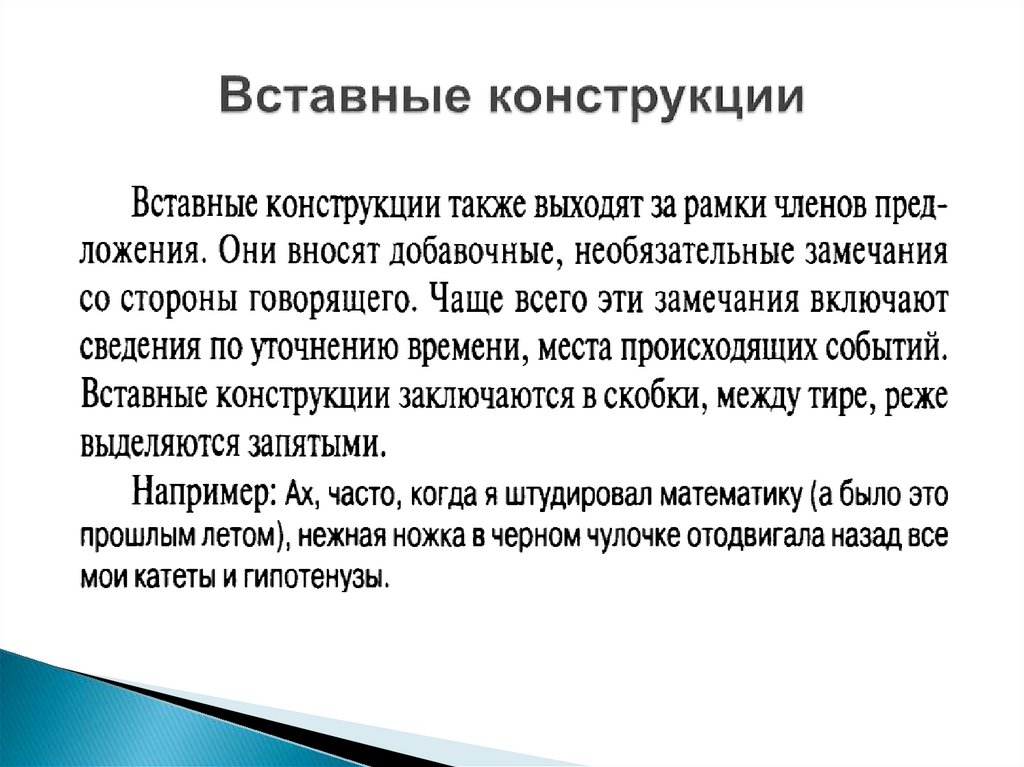 Вставные конструкции

Вставные конструкции также выходят за рамки членов предложения. Они вносят добавочные, необязательные замечания со стороны говорящего. Чаще всего эти замечания включают сведения по уточнению времени, места происходящих событий. Вставные конструкции заключаются в скобки, между тире, реже выделяются запятыми.

Например: Ах, часто, когда я штудировал математику (а было это прошлым летом), нежная ножка в черном чулочке отодвигала назад все мои катеты и гипотенузы.